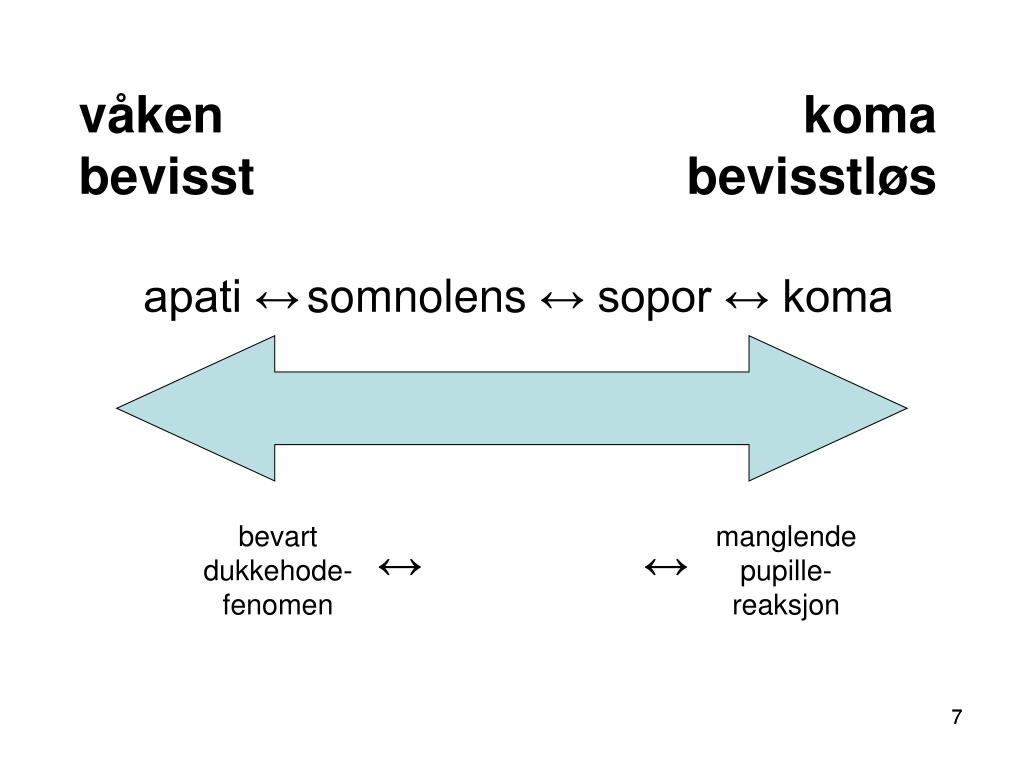 våken
bevisst

koma
bevisstløs

apati ↔ somnolens ↔ sopor ↔ koma

bevart dukkehode-fenomen ↔ ↔ manglende pupille-reaksjon

7